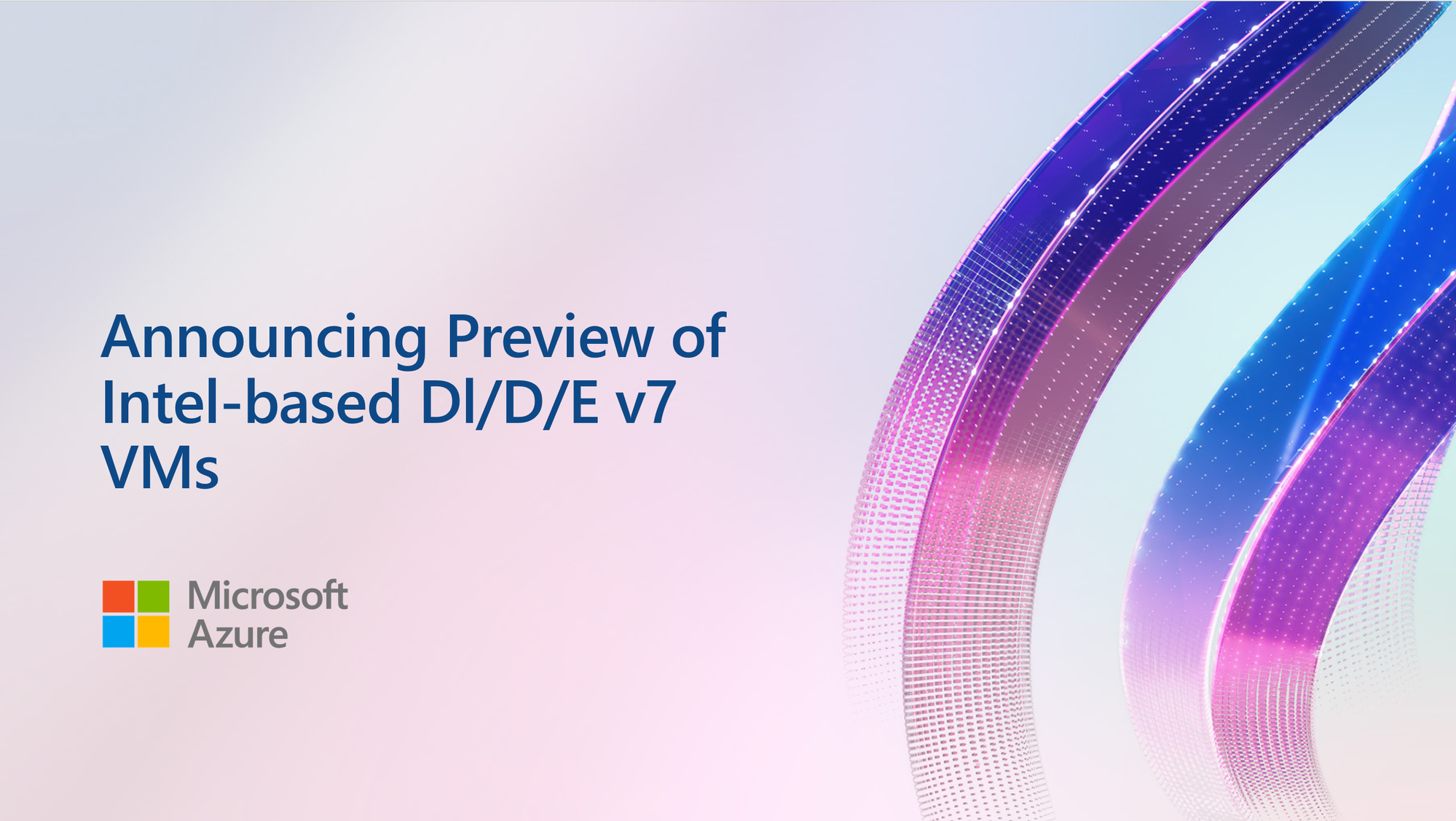 Announcing Preview of Intel-based Dl/D/E v7 VMs

Microsoft Azure